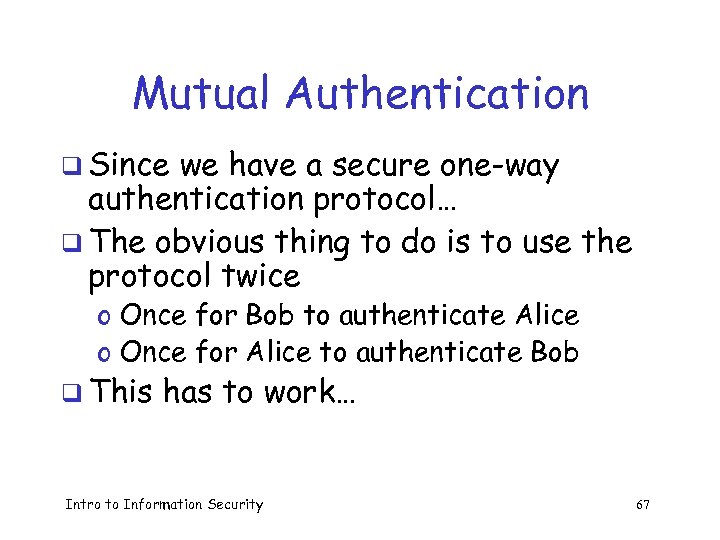 Mutual Authentication

❑ Since we have a secure one-way authentication protocol…

❑ The obvious thing to do is to use the protocol twice

o Once for Bob to authenticate Alice

o Once for Alice to authenticate Bob

❑ This has to work…

Intro to Information Security

67